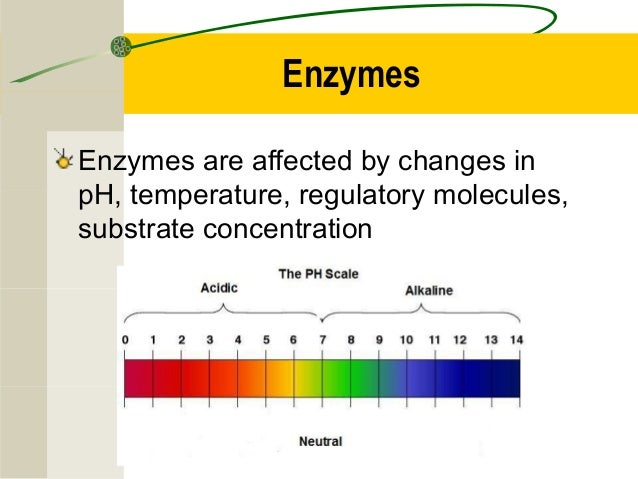 Enzymes

Enzymes are affected by changes in pH, temperature, regulatory molecules, substrate concentration

The PH Scale

Acidic

Alkaline

0 1 2 3 4 5 6 7 8 9 10 11 12 13 14

Neutral